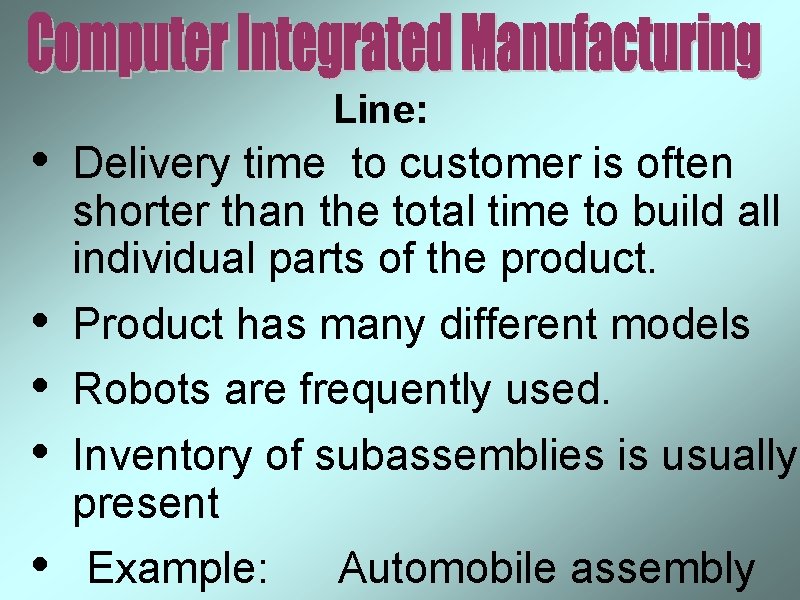 Computer Integrated Manufacturing

Line:

• Delivery time to customer is often shorter than the total time to build all individual parts of the product.

• Product has many different models

• Robots are frequently used.

• Inventory of subassemblies is usually present

• Example: Automobile assembly